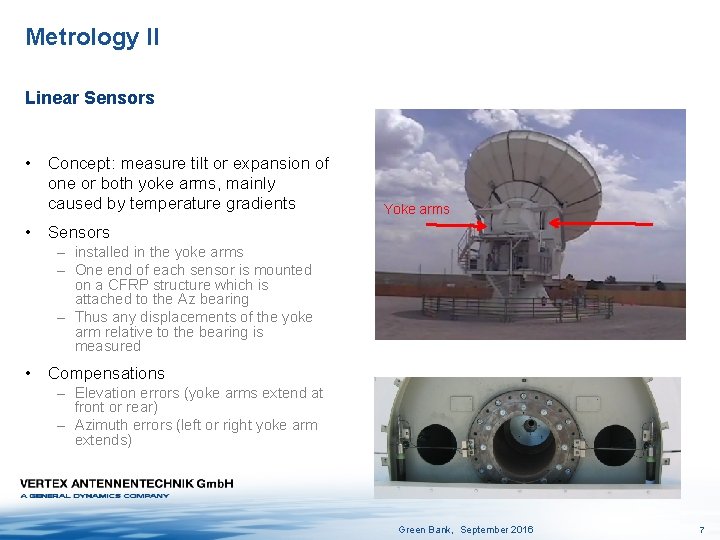 Metrology II

Linear Sensors

• Concept: measure tilt or expansion of one or both yoke arms, mainly caused by temperature gradients

• Sensors
 – installed in the yoke arms
 – One end of each sensor is mounted on a CFRP structure which is attached to the Az bearing
 – Thus any displacements of the yoke arm relative to the bearing is measured

• Compensations
 – Elevation errors (yoke arms extend at front or rear)
 – Azimuth errors (left or right yoke arm extends)

Yoke arms

VERTEX ANTENNENTECHNIK GmbH
A GENERAL DYNAMICS COMPANY

Green Bank, September 2016

7